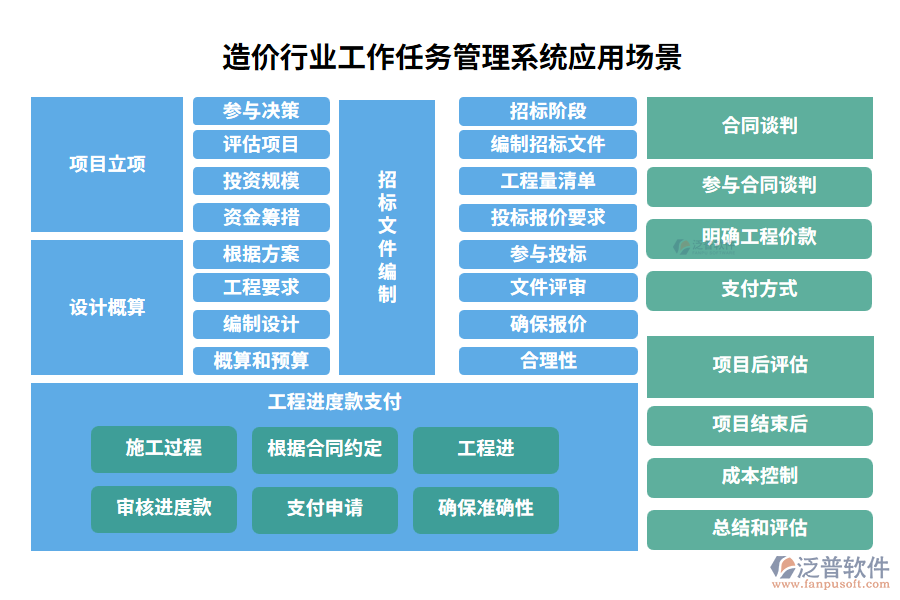 造价行业工作任务管理系统应用场景

项目立项

参与决策

评估项目

投资规模

资金筹措

设计概算

根据方案

工程要求

编制设计

概算和预算

招标文件编制

招标阶段

编制招标文件

工程量清单

投标报价要求

参与投标

文件评审

确保报价

合理性

合同谈判

参与合同谈判

明确工程价款

支付方式

项目后评估

项目结束后

成本控制

总结和评估

工程进度款支付

施工过程

根据合同约定

工程进

审核进度款

支付申请

确保准确性

泛普软件
www.fanpusoft.com